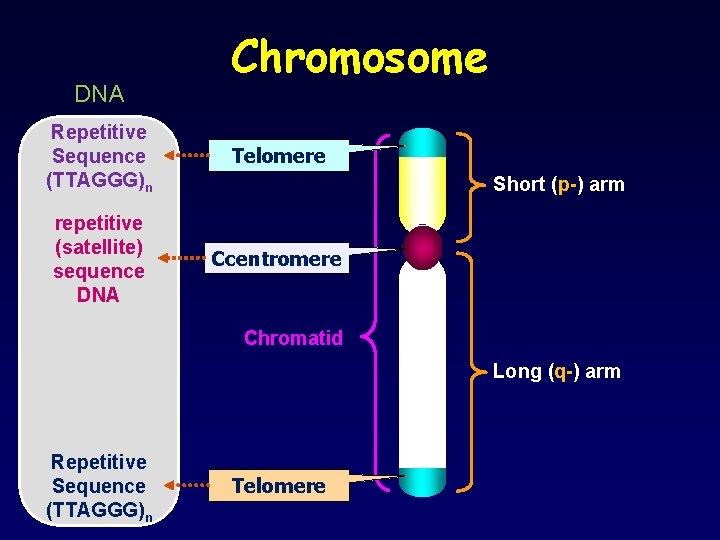 Chromosome

DNA

Repetitive Sequence $(TTAGGG)_n$

repetitive (satellite) sequence DNA

Repetitive Sequence $(TTAGGG)_n$

Telomere

Ccentromere

Chromatid

Telomere

Short (p-) arm

Long (q-) arm